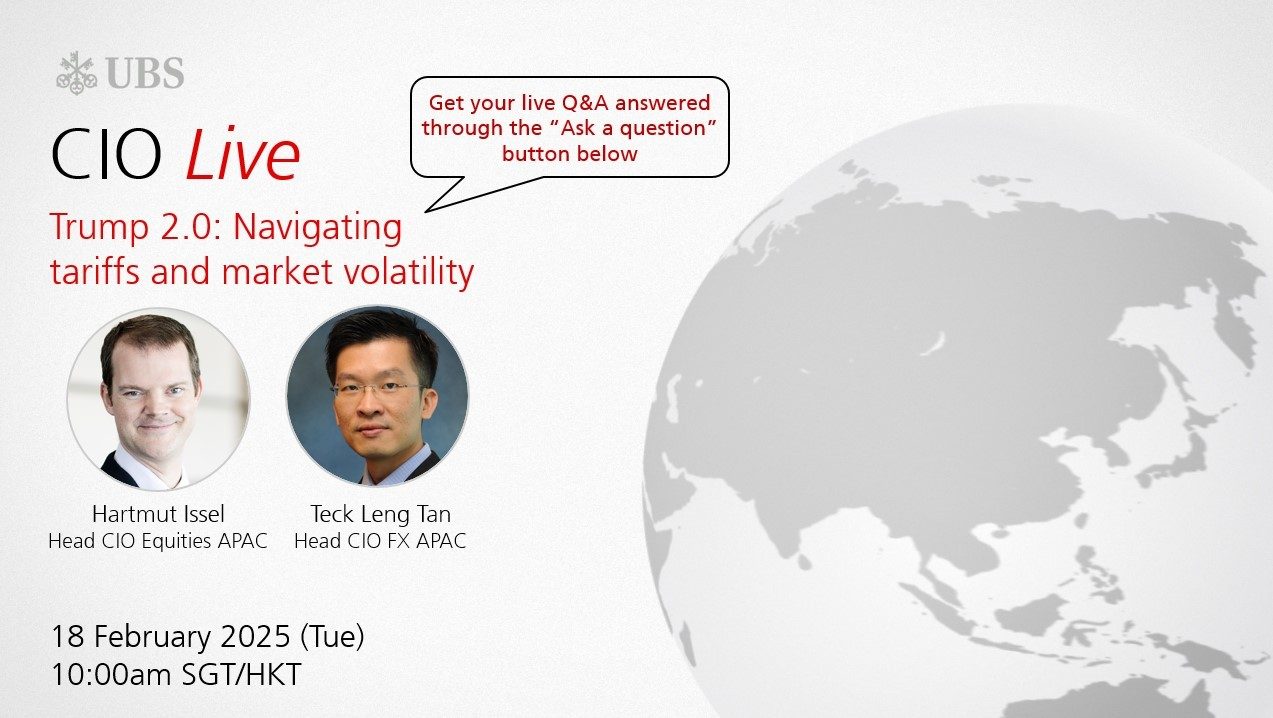 UBS

CIO Live

Get your live Q&A answered through the “Ask a question” button below

Trump 2.0: Navigating tariffs and market volatility

Hartmut Issel
Head CIO Equities APAC

Teck Leng Tan
Head CIO FX APAC

18 February 2025 (Tue)
10:00am SGT/HKT